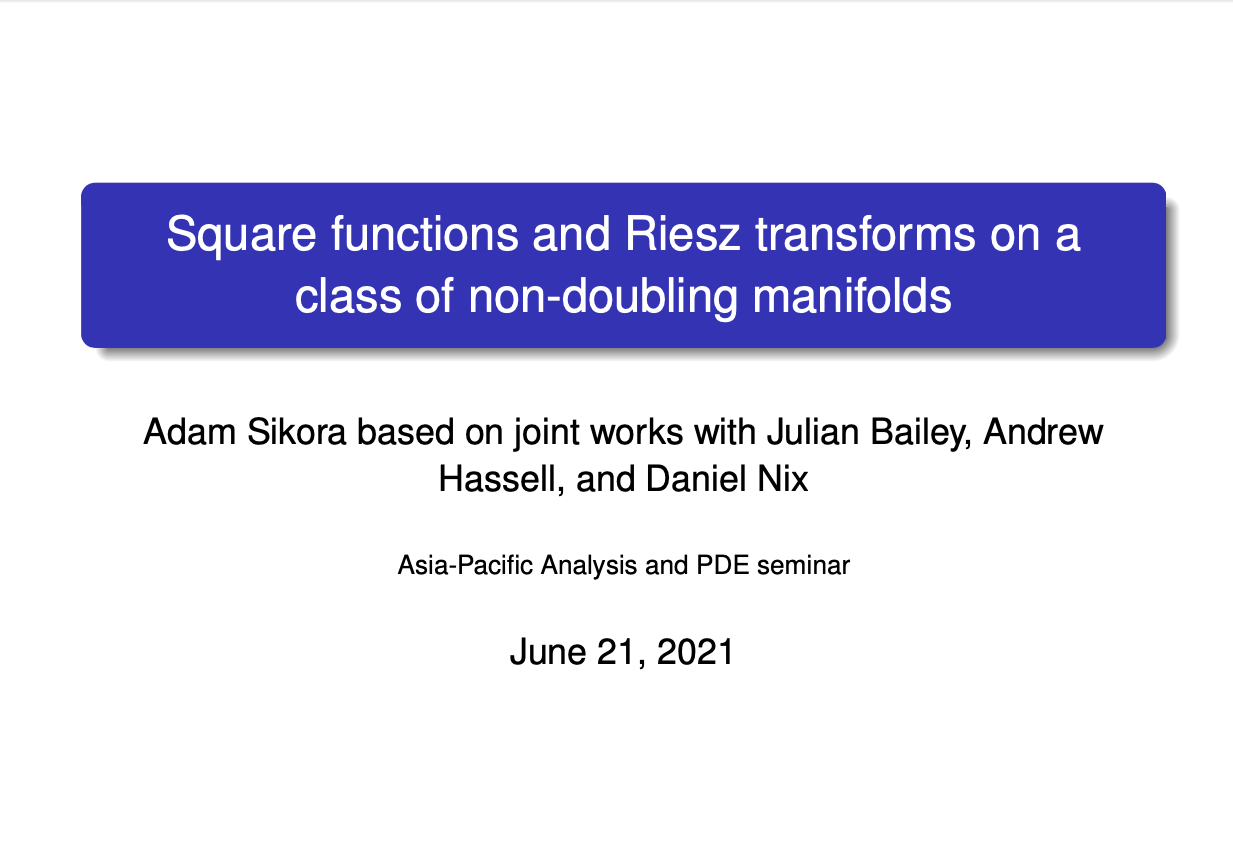 Square functions and Riesz transforms on a class of non-doubling manifolds

Adam Sikora based on joint works with Julian Bailey, Andrew Hassell, and Daniel Nix

Asia-Pacific Analysis and PDE seminar

June 21, 2021